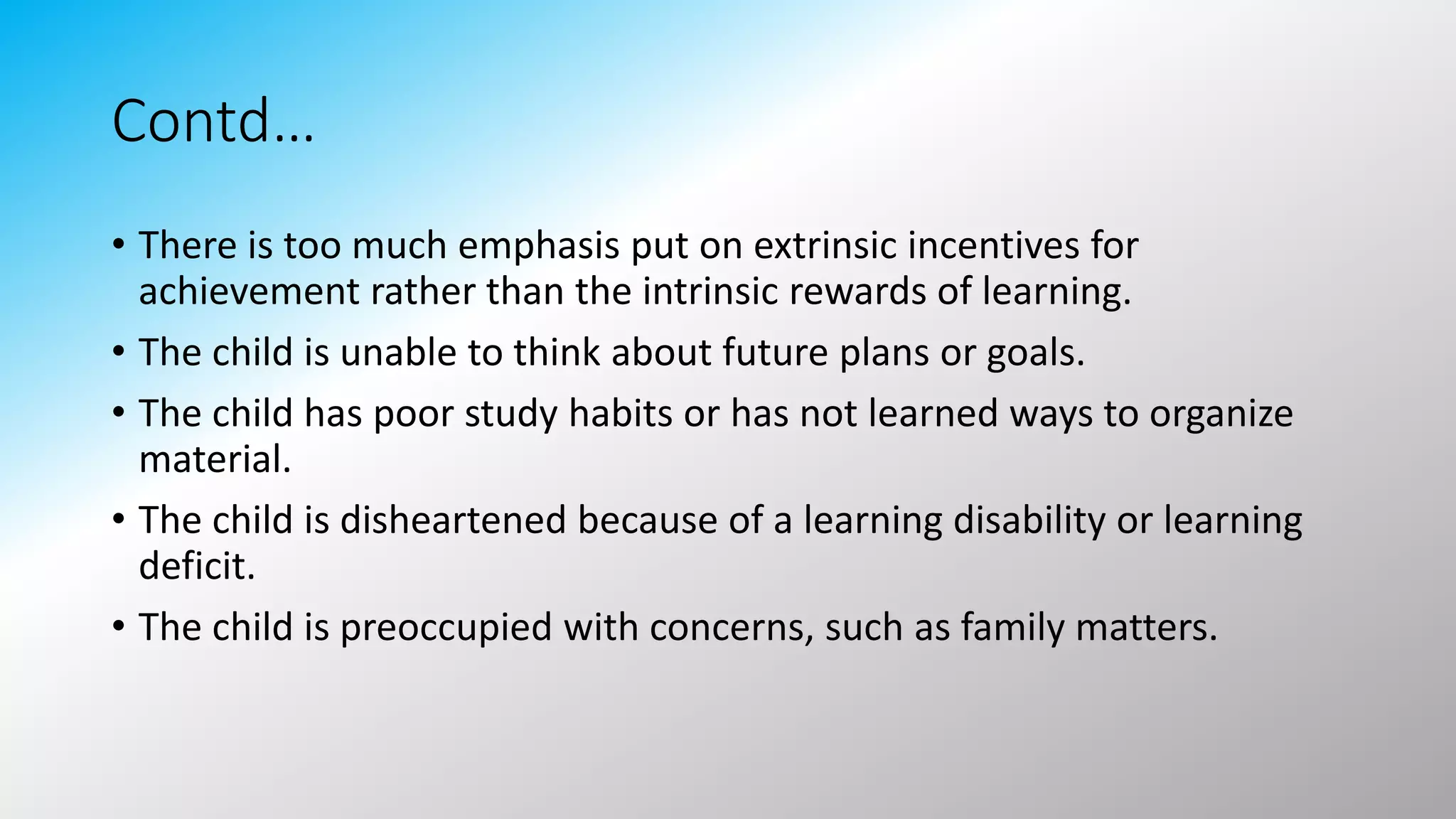 Contd…

• There is too much emphasis put on extrinsic incentives for achievement rather than the intrinsic rewards of learning.
• The child is unable to think about future plans or goals.
• The child has poor study habits or has not learned ways to organize material.
• The child is disheartened because of a learning disability or learning deficit.
• The child is preoccupied with concerns, such as family matters.